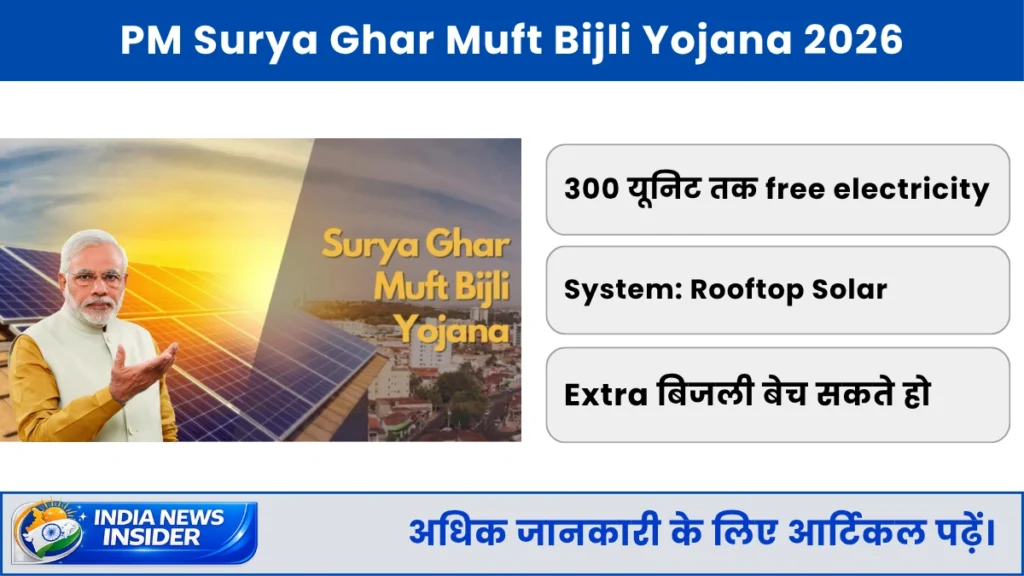 PM Surya Ghar Muft Bijli Yojana 2026

Surya Ghar Muft Bijli Yojana

300 यूनिट तक free electricity

System: Rooftop Solar

Extra बिजली बेच सकते हो

INDIA NEWS INSIDER

अधिक जानकारी के लिए आर्टिकल पढ़ें।